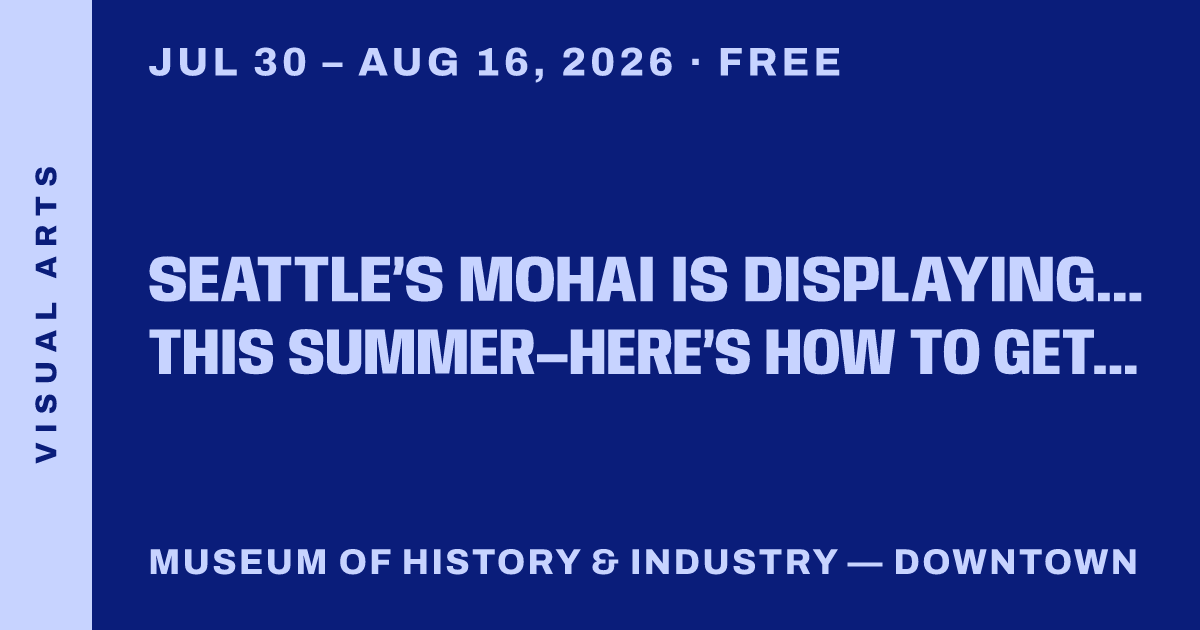 VISUAL ARTS

JUL 30 – AUG 16, 2026 · FREE

SEATTLE'S MOHAI IS DISPLAYING... THIS SUMMER—HERE'S HOW TO GET...

MUSEUM OF HISTORY & INDUSTRY — DOWNTOWN